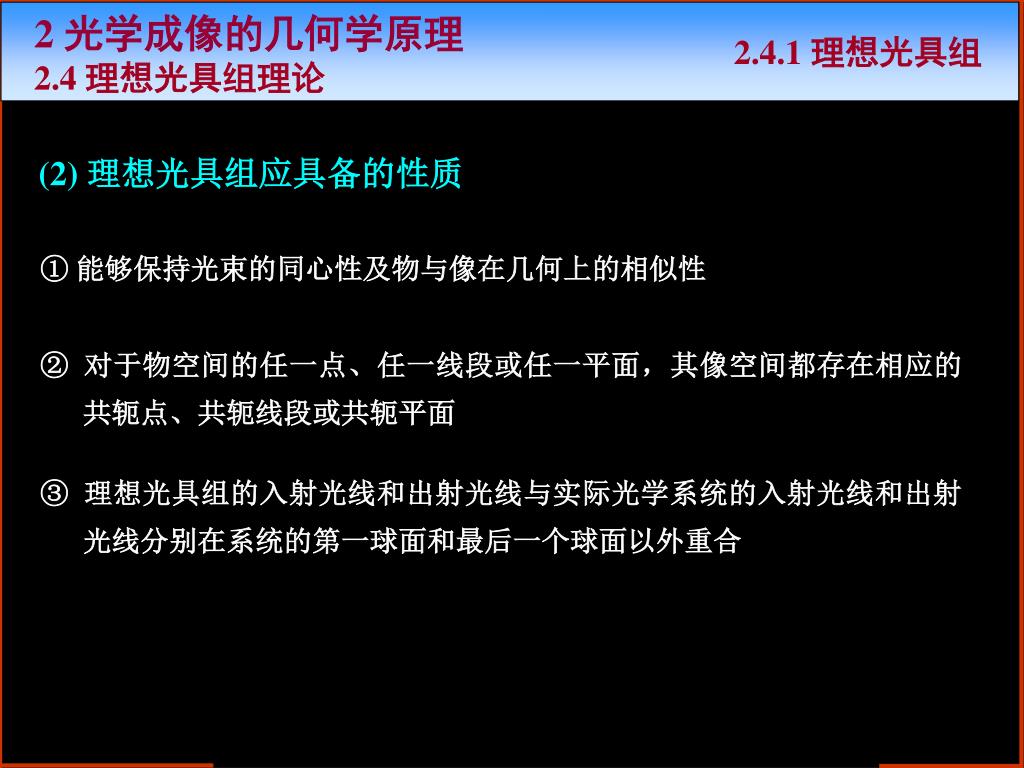 2 光学成像的几何学原理
2.4 理想光具组理论

2.4.1 理想光具组

(2) 理想光具组应具备的性质

① 能够保持光束的同心性及物与像在几何上的相似性

② 对于物空间的任一点、任一线段或任一平面，其像空间都存在相应的共轭点、共轭线段或共轭平面

③ 理想光具组的入射光线和出射光线与实际光学系统的入射光线和出射光线分别在系统的第一球面和最后一个球面以外重合